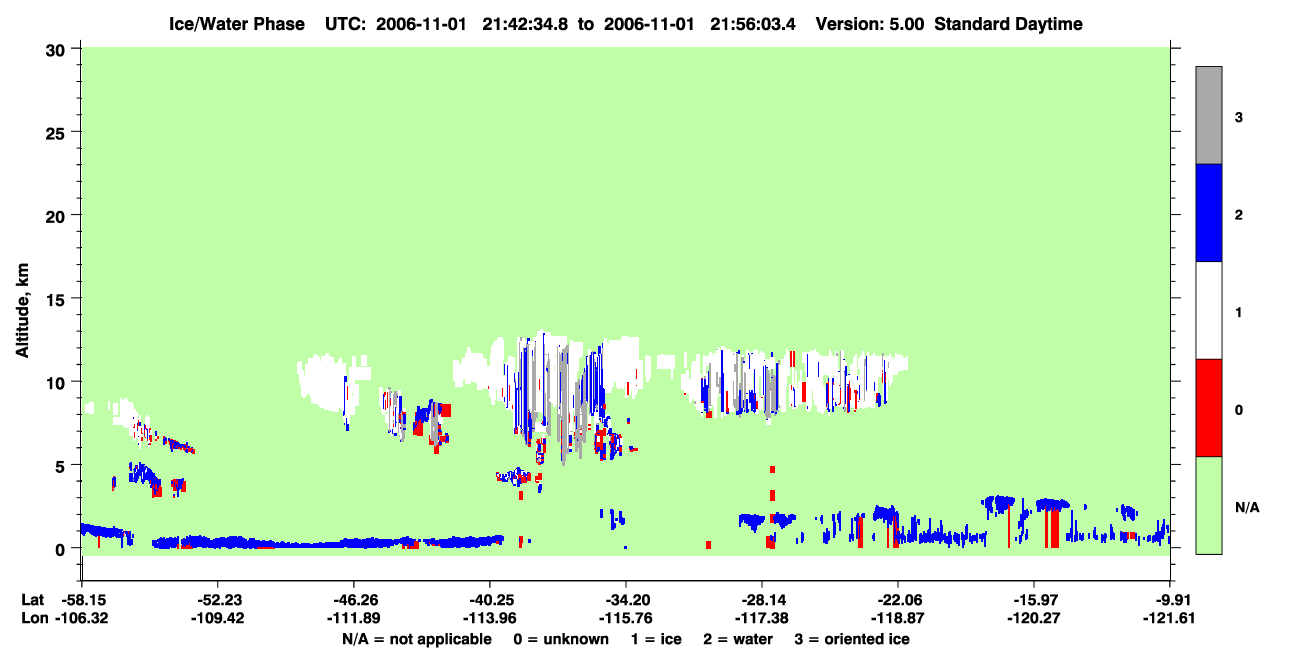 Ice/Water Phase UTC: 2006-11-01 21:42:34.8 to 2006-11-01 21:56:03.4 Version: 5.00 Standard Daytime

Altitude, km

30
25
20
15
10
5
0

3
2
1
0
N/A

Lat -58.15 -52.23 -46.26 -40.25 -34.20 -28.14 -22.06 -15.97 -9.91
Lon -106.32 -109.42 -111.89 -113.96 -115.76 -117.38 -118.87 -120.27 -121.61

N/A = not applicable 0 = unknown 1 = ice 2 = water 3 = oriented ice